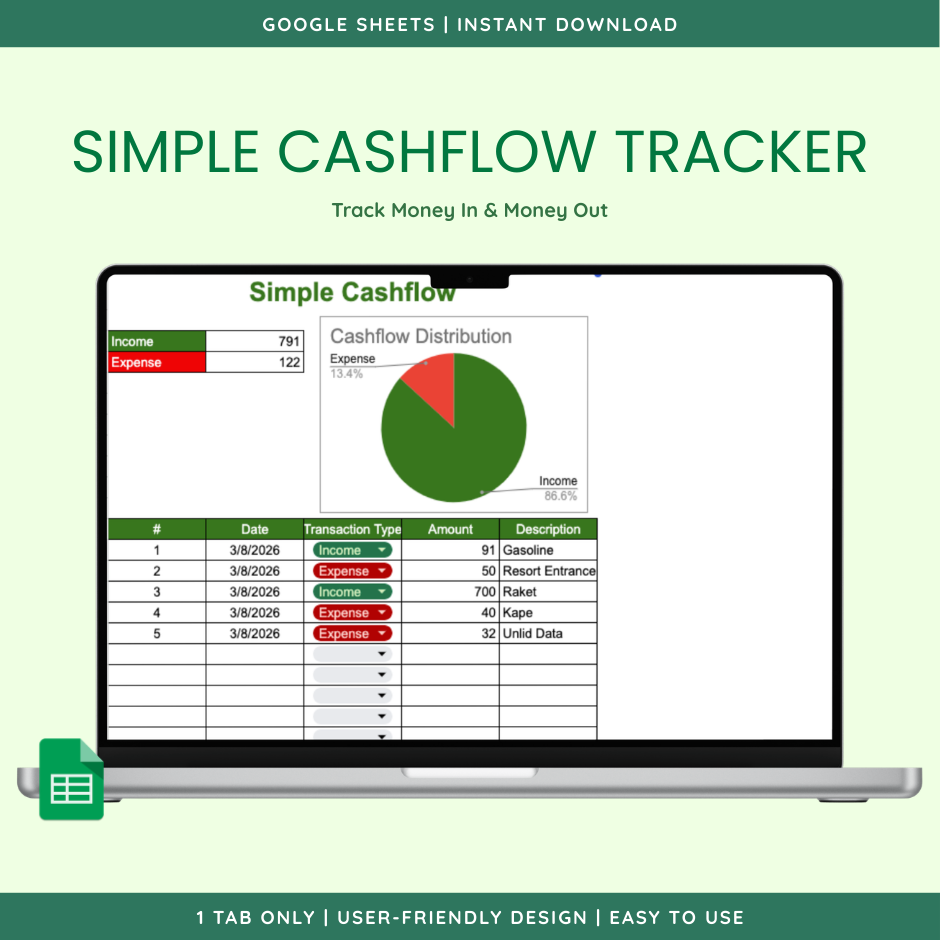 GOOGLE SHEETS | INSTANT DOWNLOAD

SIMPLE CASHFLOW TRACKER

Track Money In & Money Out

Simple Cashflow

| Income | 791 |
|---|---|
| Expense | 122 |

Cashflow Distribution

Expense
13.4%

Income
86.6%

| # | Date | Transaction Type | Amount | Description |
|---|---|---|---|---|
| 1 | 3/8/2026 | Income | 91 | Gasoline |
| 2 | 3/8/2026 | Expense | 50 | Resort Entrance |
| 3 | 3/8/2026 | Income | 700 | Raket |
| 4 | 3/8/2026 | Expense | 40 | Kape |
| 5 | 3/8/2026 | Expense | 32 | Unlid Data |

1 TAB ONLY | USER-FRIENDLY DESIGN | EASY TO USE